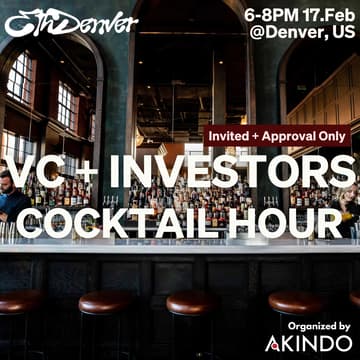 EthDenver

6-8PM 17.Feb
@Denver, US

Invited + Approval Only

VC+ INVESTORS
COCKTAIL HOUR

Organized by
AKINDO